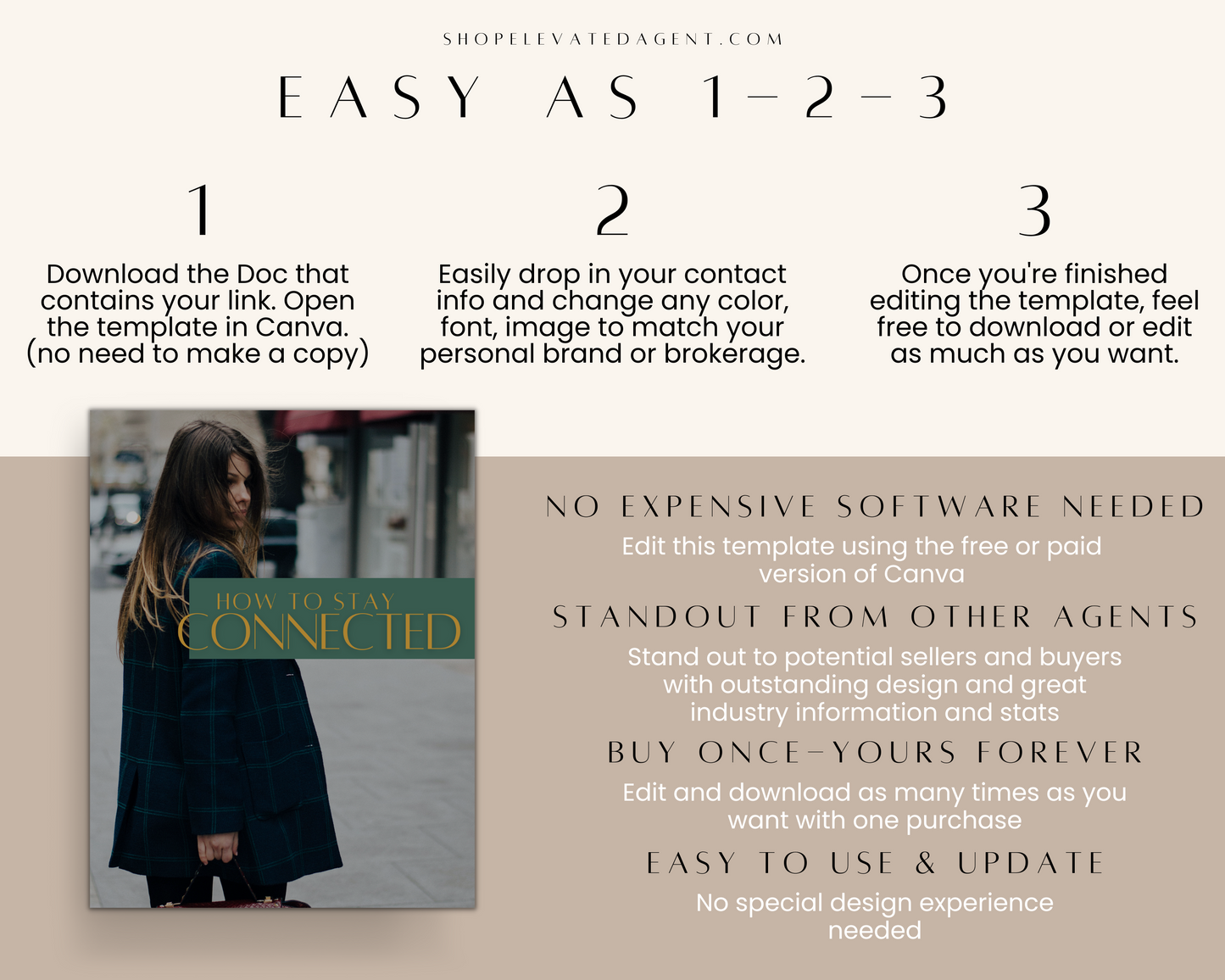 SHOPELEVATEDAGENT.COM

EASY AS 1-2-3

1

Download the Doc that contains your link. Open the template in Canva. (no need to make a copy)

2

Easily drop in your contact info and change any color, font, image to match your personal brand or brokerage.

3

Once you're finished editing the template, feel free to download or edit as much as you want.

HOW TO STAY
CONNECTED

NO EXPENSIVE SOFTWARE NEEDED

Edit this template using the free or paid version of Canva

STANDOUT FROM OTHER AGENTS

Stand out to potential sellers and buyers with outstanding design and great industry information and stats

BUY ONCE-YOURS FOREVER

Edit and download as many times as you want with one purchase

EASY TO USE & UPDATE

No special design experience needed